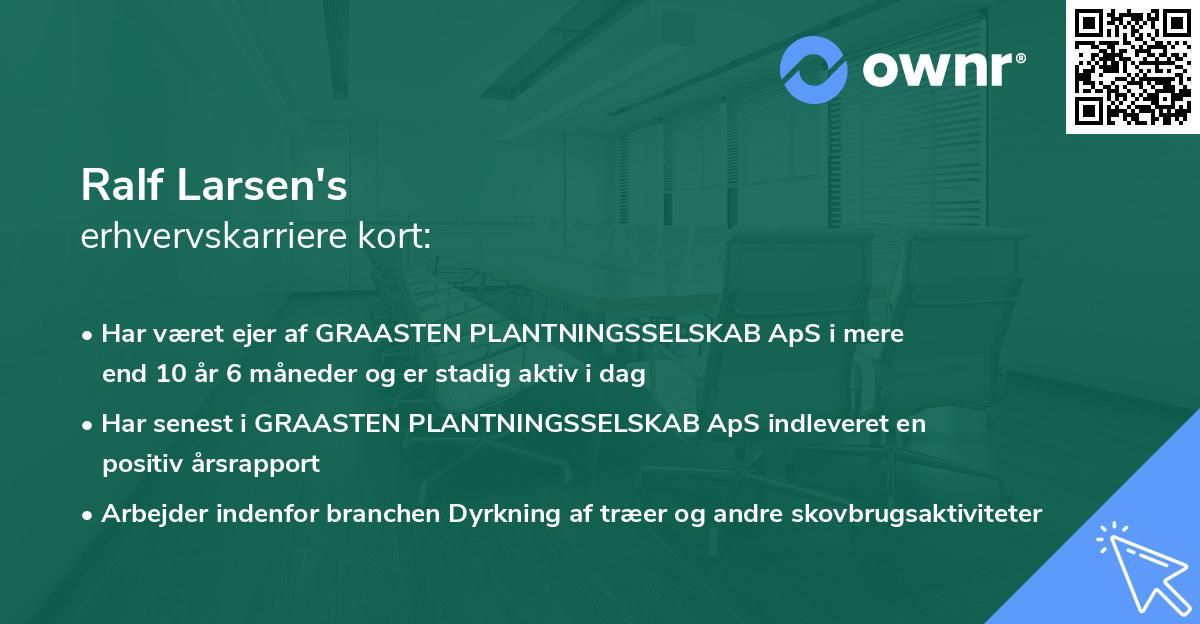 ownr®

Ralf Larsen's
erhvervskarriere kort:

• Har været ejer af GRAASTEN PLANTNINGSSELSKAB ApS i mere end 10 år 6 måneder og er stadig aktiv i dag

• Har senest i GRAASTEN PLANTNINGSSELSKAB ApS indleveret en positiv årsrapport

• Arbejder indenfor branchen Dyrkning af træer og andre skovbrugsaktiviteter